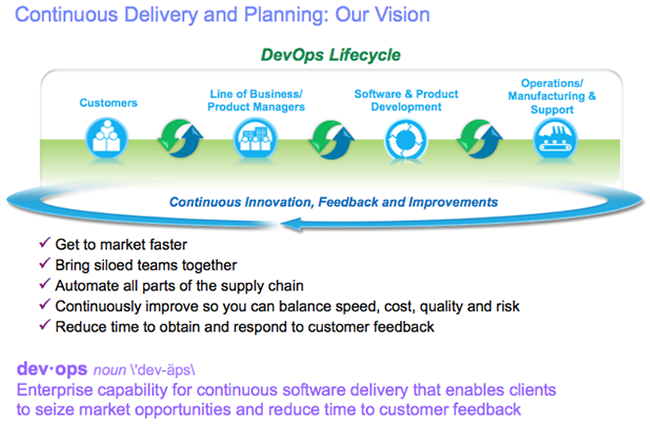 Continuous Delivery and Planning: Our Vision

DevOps Lifecycle

Customers

Line of Business/ Product Managers

Software & Product Development

Operations/ Manufacturing & Support

Continuous Innovation, Feedback and Improvements

✓ Get to market faster
✓ Bring siloed teams together
✓ Automate all parts of the supply chain
✓ Continuously improve so you can balance speed, cost, quality and risk
✓ Reduce time to obtain and respond to customer feedback

dev·ops noun \'dev-äps\
Enterprise capability for continuous software delivery that enables clients to seize market opportunities and reduce time to customer feedback